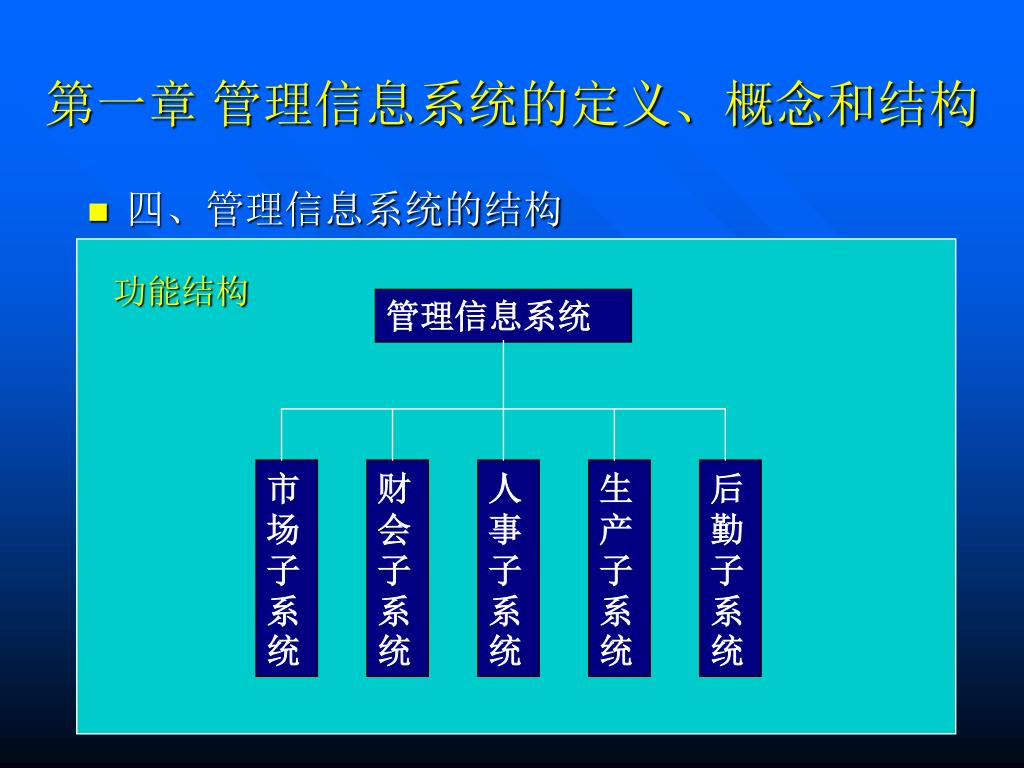 第一章 管理信息系统的定义、概念和结构

四、管理信息系统的结构

功能结构

管理信息系统

市场子系统

财会子系统

人事子系统

生产子系统

后勤子系统